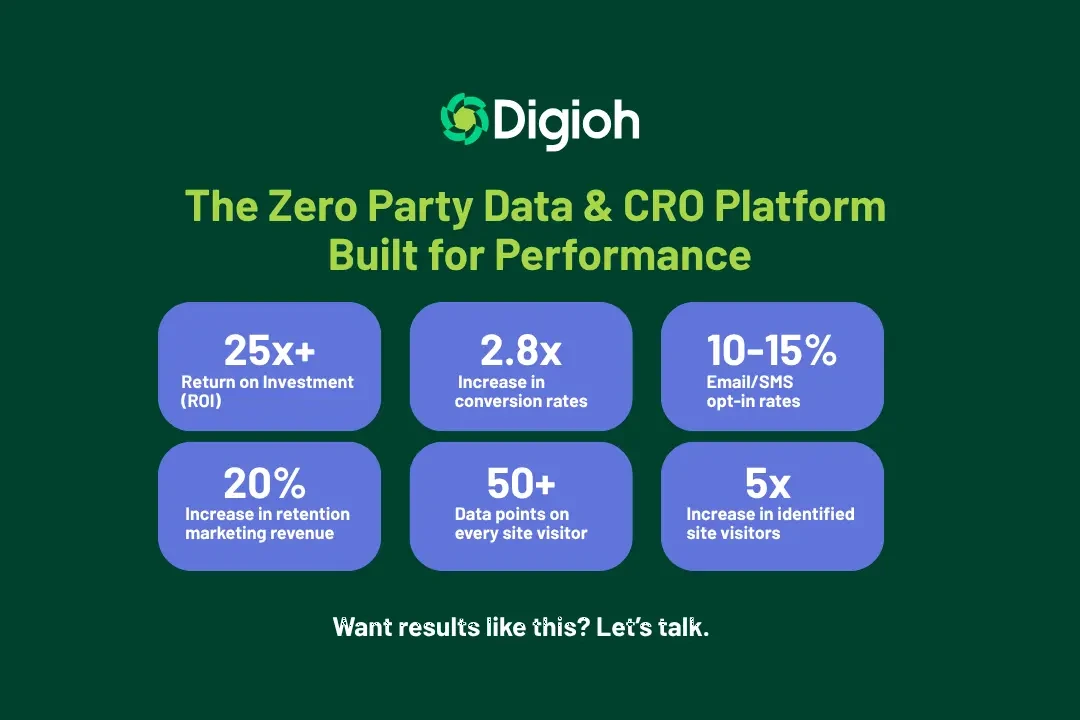 Digioh

The Zero Party Data & CRO Platform Built for Performance

25x+
Return on Investment (ROI)

2.8x
Increase in conversion rates

10-15%
Email/SMS opt-in rates

20%
Increase in retention marketing revenue

50+
Data points on every site visitor

5x
Increase in identified site visitors

Want results like this? Let's talk.